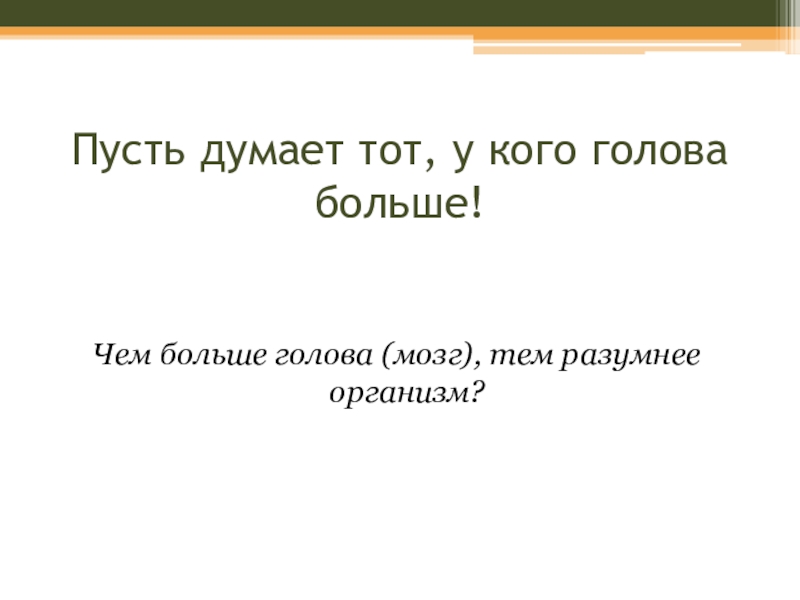 Пусть думает тот, у кого голова больше!

Чем больше голова (мозг), тем разумнее организм?